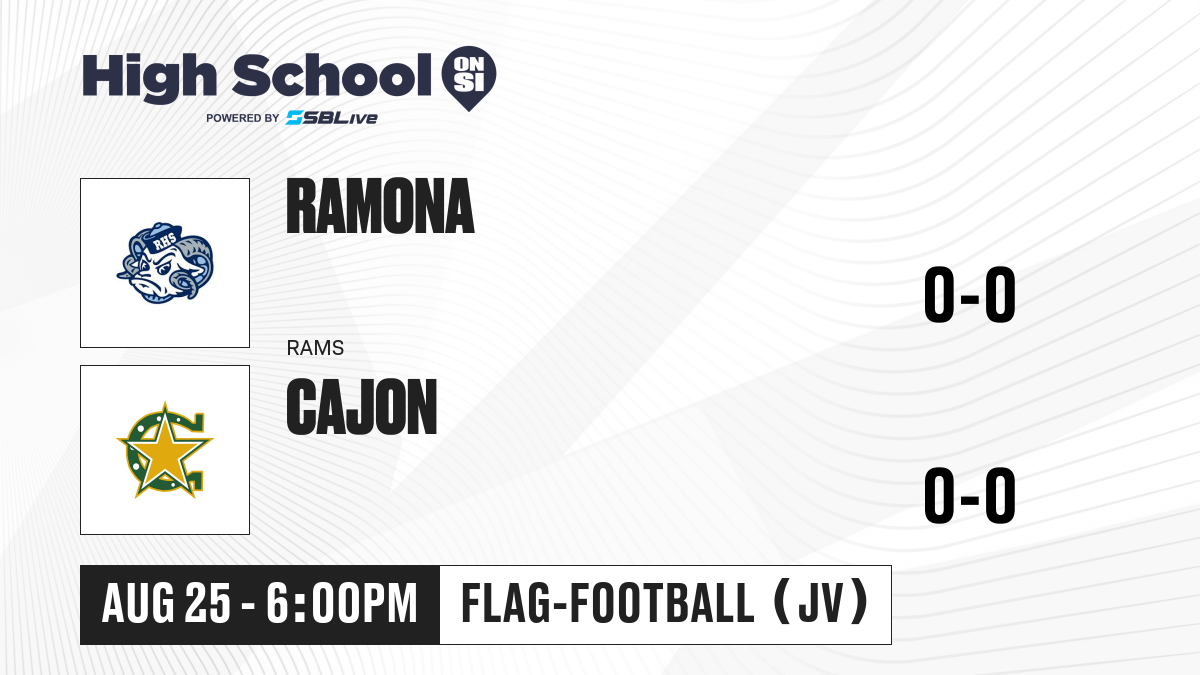 High School ON SI
POWERED BY SBLive

RHS

RAMONA

0-0

RAMS

CAJON

0-0

AUG 25 - 6:00PM

FLAG-FOOTBALL (JV)